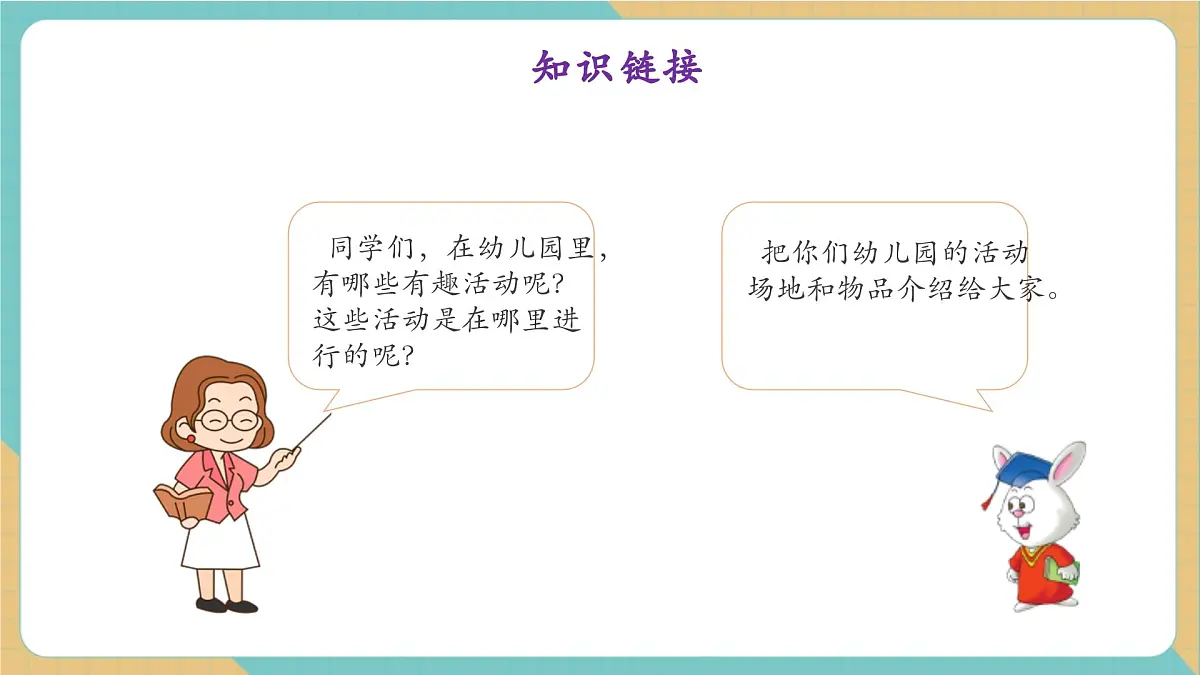 知识链接

同学们，在幼儿园里，有哪些有趣活动呢？这些活动是在哪里进行的呢？

把你们幼儿园的活动场地和物品介绍给大家。